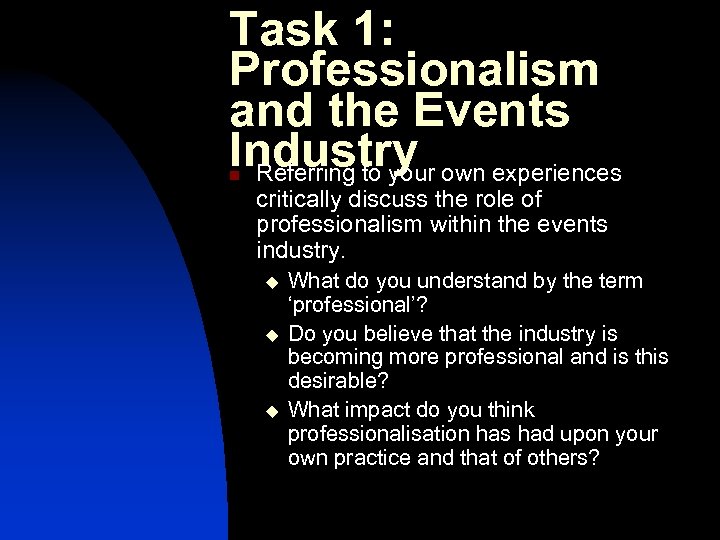 Task 1: Professionalism and the Events Industry

Referring to your own experiences critically discuss the role of professionalism within the events industry.

What do you understand by the term ‘professional’?

Do you believe that the industry is becoming more professional and is this desirable?

What impact do you think professionalisation has had upon your own practice and that of others?